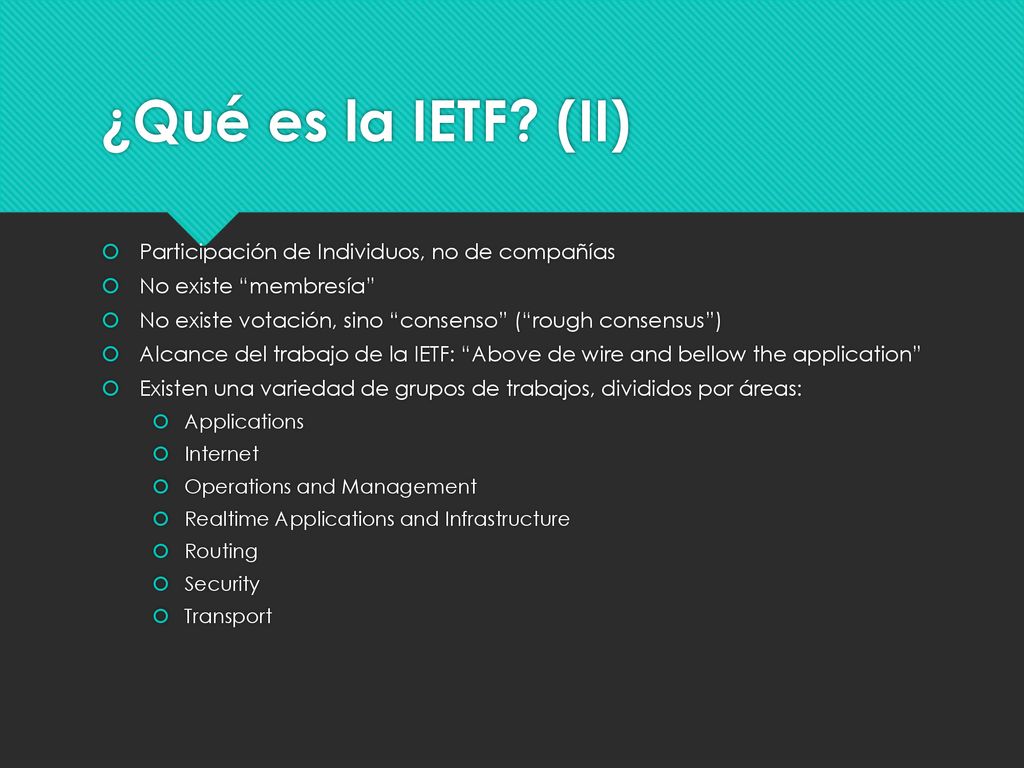 ¿Qué es la IETF? (II)

Participación de Individuos, no de compañías
No existe “membresía”
No existe votación, sino “consenso” (“rough consensus”)
Alcance del trabajo de la IETF: “Above de wire and bellow the application”
Existen una variedad de grupos de trabajos, divididos por áreas:
Applications
Internet
Operations and Management
Realtime Applications and Infrastructure
Routing
Security
Transport